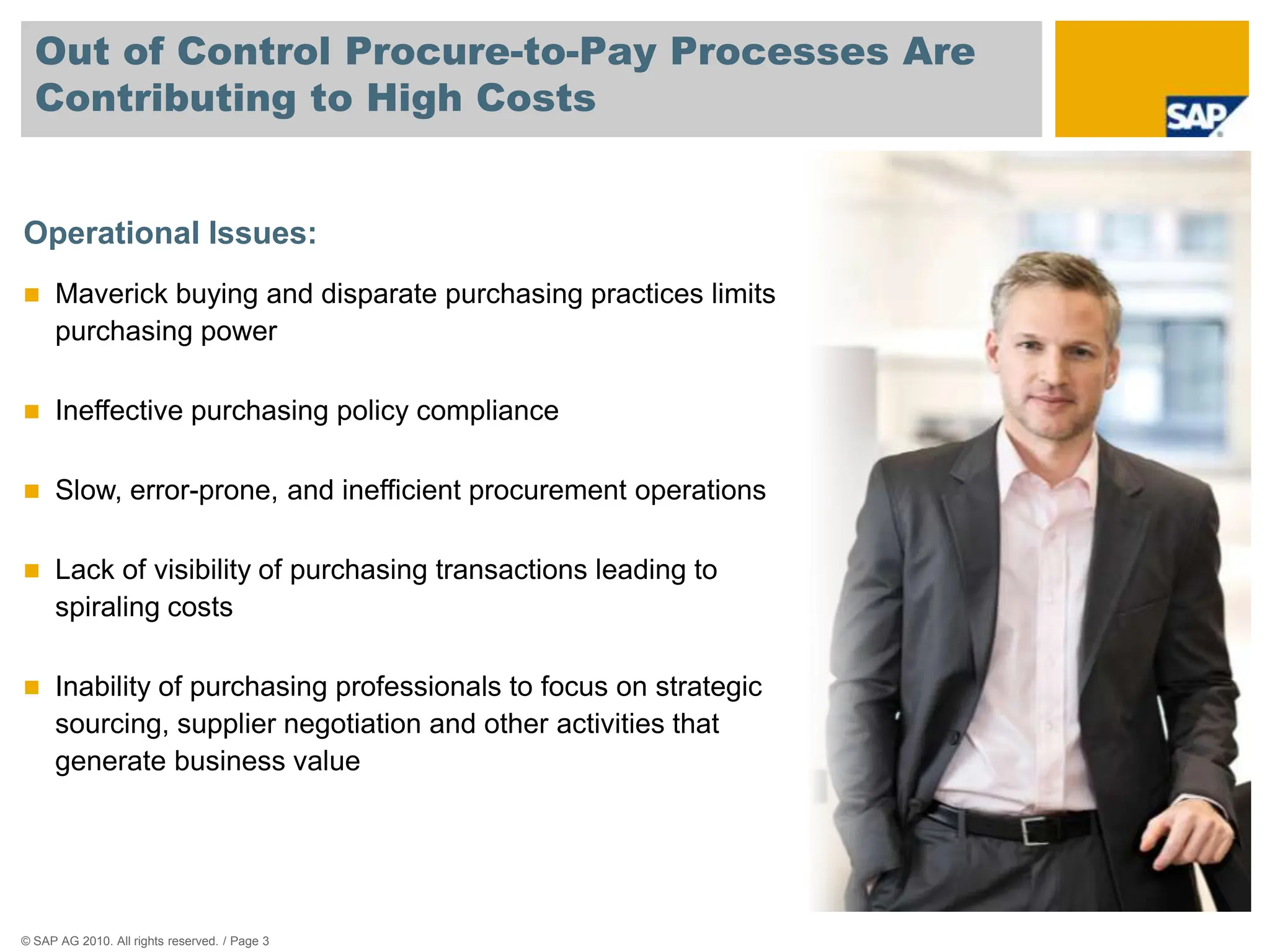 Out of Control Procure-to-Pay Processes Are Contributing to High Costs

SAP

Operational Issues:

■ Maverick buying and disparate purchasing practices limits purchasing power

■ Ineffective purchasing policy compliance

■ Slow, error-prone, and inefficient procurement operations

■ Lack of visibility of purchasing transactions leading to spiraling costs

■ Inability of purchasing professionals to focus on strategic sourcing, supplier negotiation and other activities that generate business value

© SAP AG 2010. All rights reserved. / Page 3